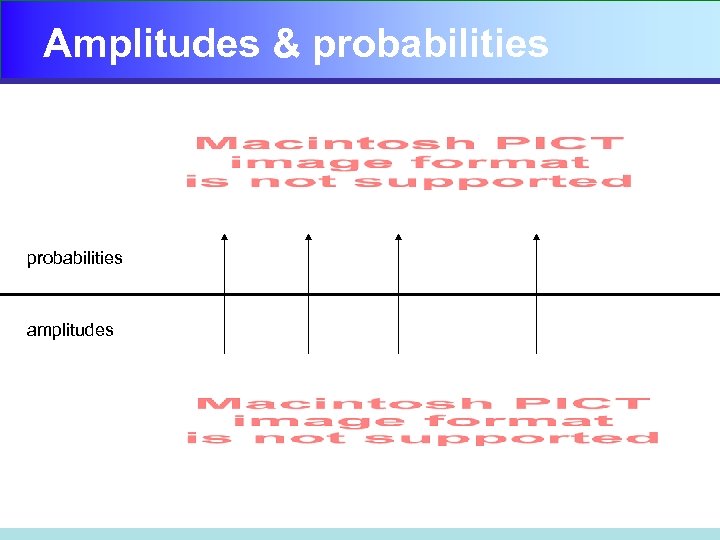 Amplitudes & probabilities

Macintosh PICT image format is not supported

probabilities

amplitudes

Macintosh PICT image format is not supported